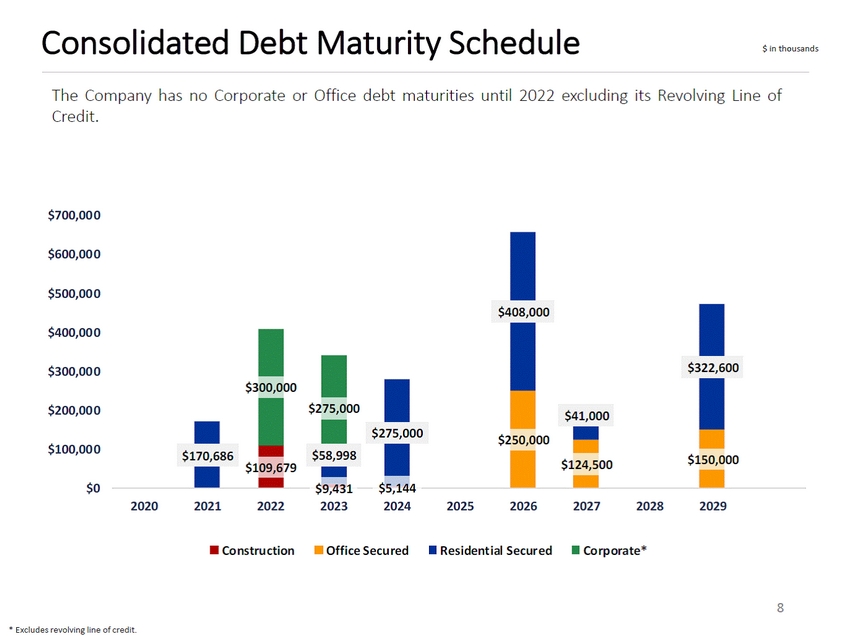 Consolidated Debt Maturity Schedule

$ in thousands

The Company has no Corporate or Office debt maturities until 2022 excluding its Revolving Line of Credit.

$700,000
$600,000
$500,000
$400,000
$300,000
$200,000
$100,000
$0

$170,686
$300,000
$109,679
$275,000
$58,998
$9,431
$275,000
$5,144
$408,000
$250,000
$41,000
$124,500
$322,600
$150,000

2020 2021 2022 2023 2024 2025 2026 2027 2028 2029

Construction Office Secured Residential Secured Corporate*

8

* Excludes revolving line of credit.